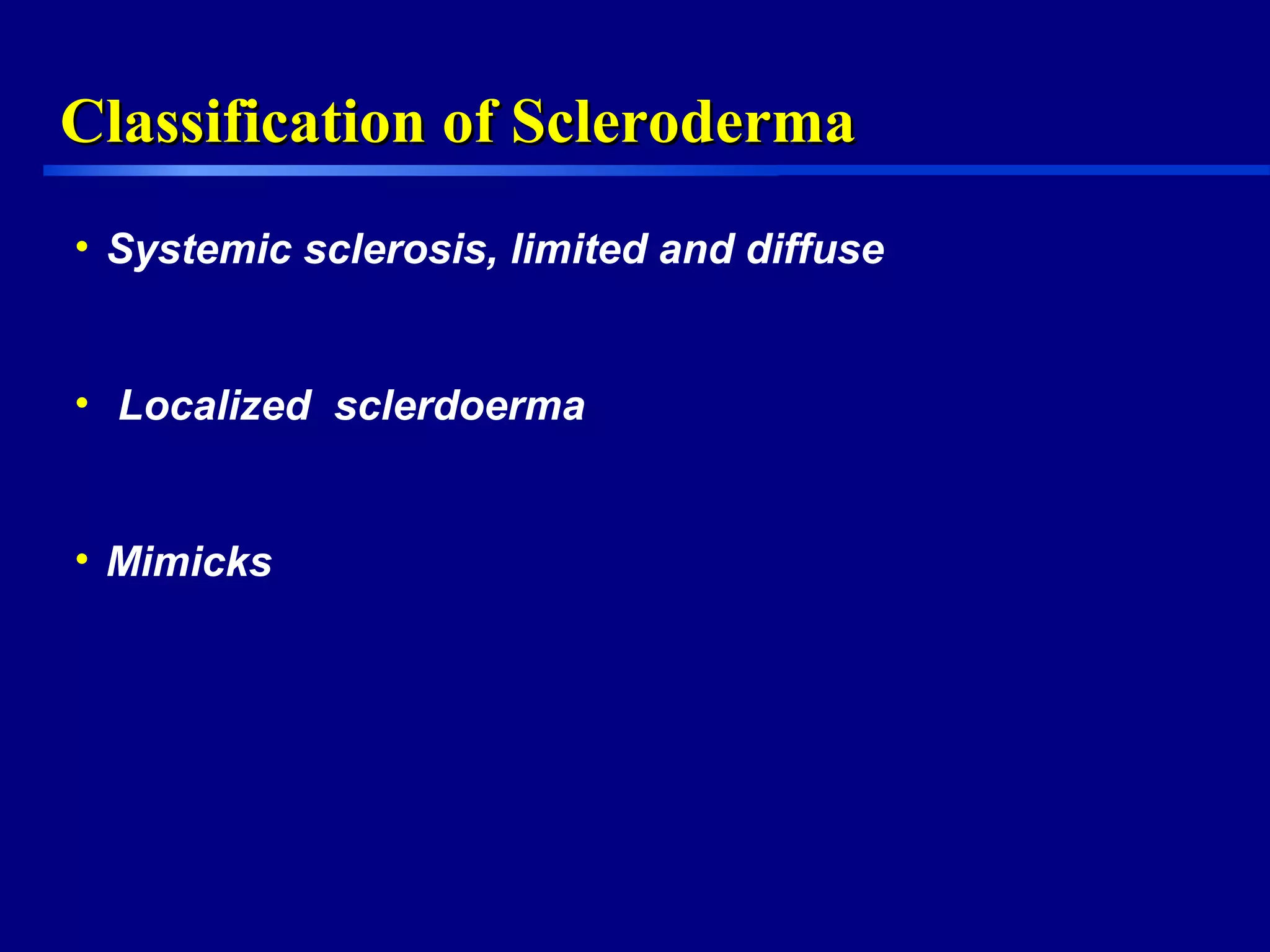 Classification of Scleroderma

• Systemic sclerosis, limited and diffuse

• Localized sclerdoerma

• Mimicks